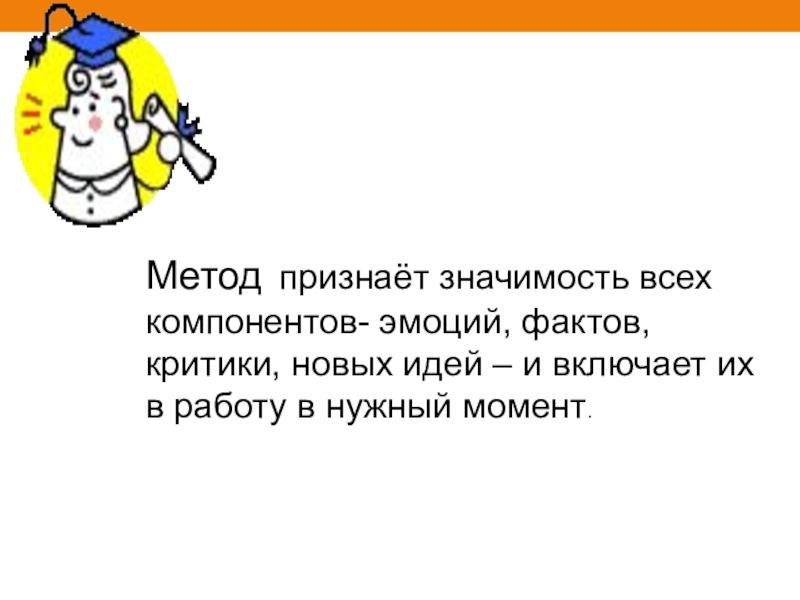 Метод признаёт значимость всех компонентов- эмоций, фактов, критики, новых идей – и включает их в работу в нужный момент.